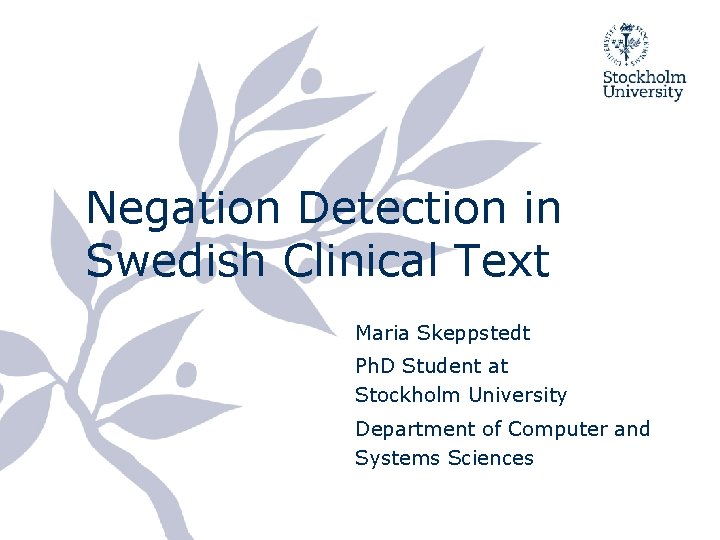 Stockholm University

Negation Detection in Swedish Clinical Text

Maria Skeppstedt

PhD Student at Stockholm University

Department of Computer and Systems Sciences